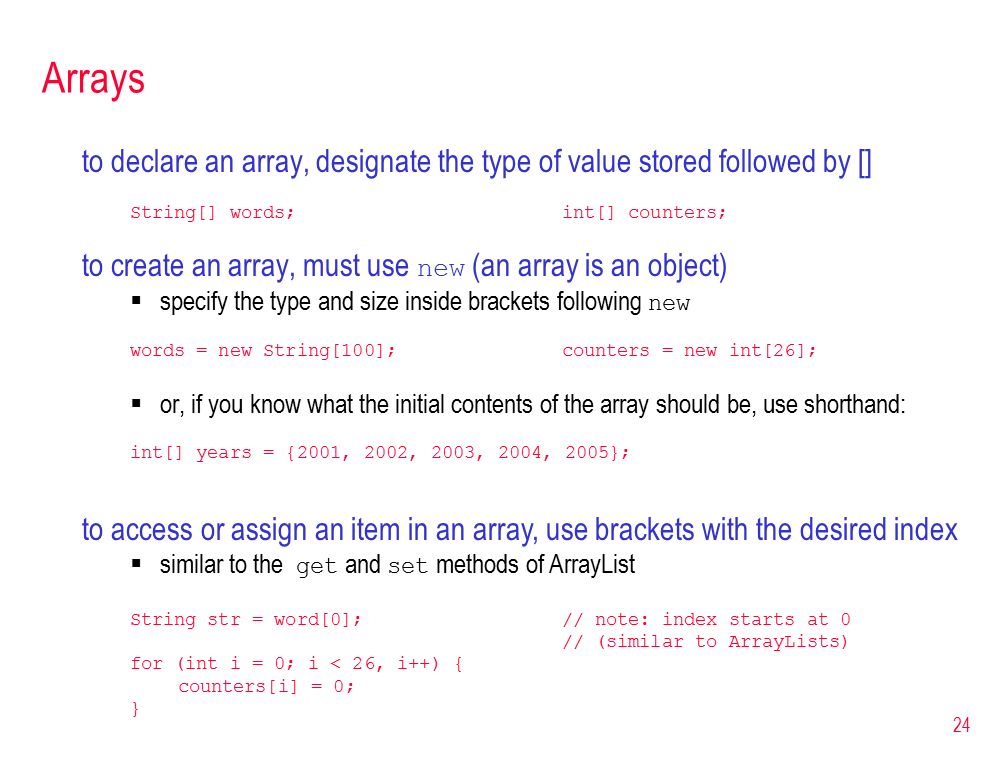 Arrays

to declare an array, designate the type of value stored followed by []

String[] words;    int[] counters;

to create an array, must use new (an array is an object)

▪ specify the type and size inside brackets following new

words = new String[100];    counters = new int[26];

▪ or, if you know what the initial contents of the array should be, use shorthand:

int[] years = {2001, 2002, 2003, 2004, 2005};

to access or assign an item in an array, use brackets with the desired index

▪ similar to the get and set methods of ArrayList

String str = word[0];    // note: index starts at 0
                         // (similar to ArrayLists)

for (int i = 0; i < 26, i++) {
    counters[i] = 0;
}

24